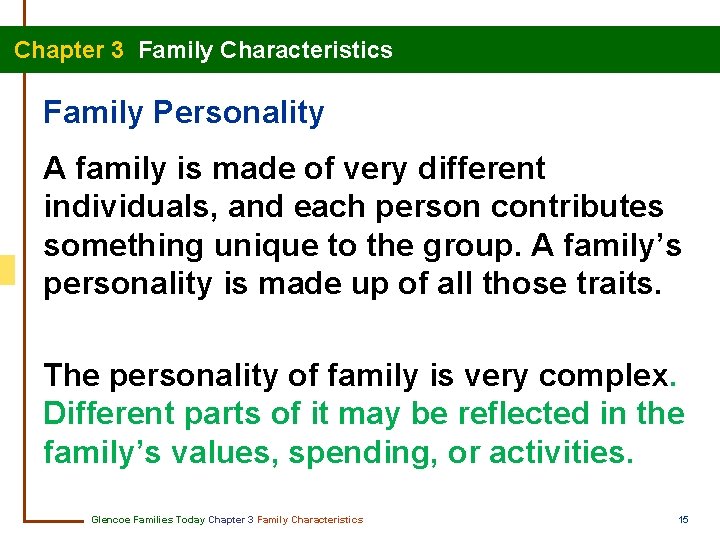 Chapter 3 Family Characteristics

Family Personality

A family is made of very different individuals, and each person contributes something unique to the group. A family's personality is made up of all those traits.

The personality of family is very complex. Different parts of it may be reflected in the family's values, spending, or activities.

Glencoe Families Today Chapter 3 Family Characteristics

15